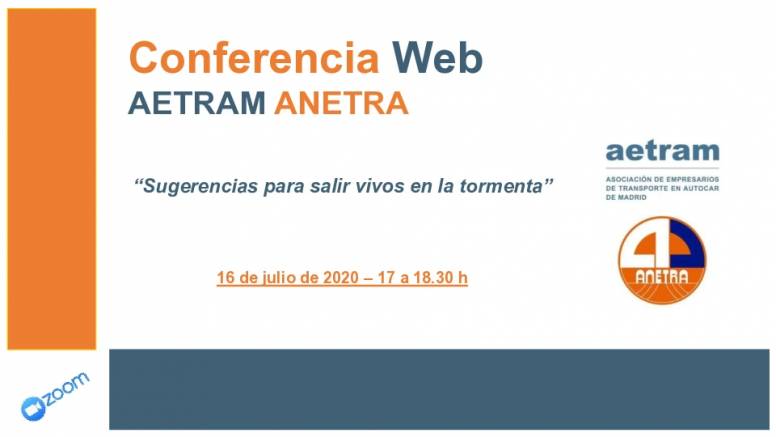 Conferencia Web
AETRAM ANETRA

"Sugerencias para salir vivos en la tormenta"

16 de julio de 2020 – 17 a 18.30 h

aetram
ASOCIACIÓN DE EMPRESARIOS DE TRANSPORTE EN AUTOCAR DE MADRID

ANETRA

zoom